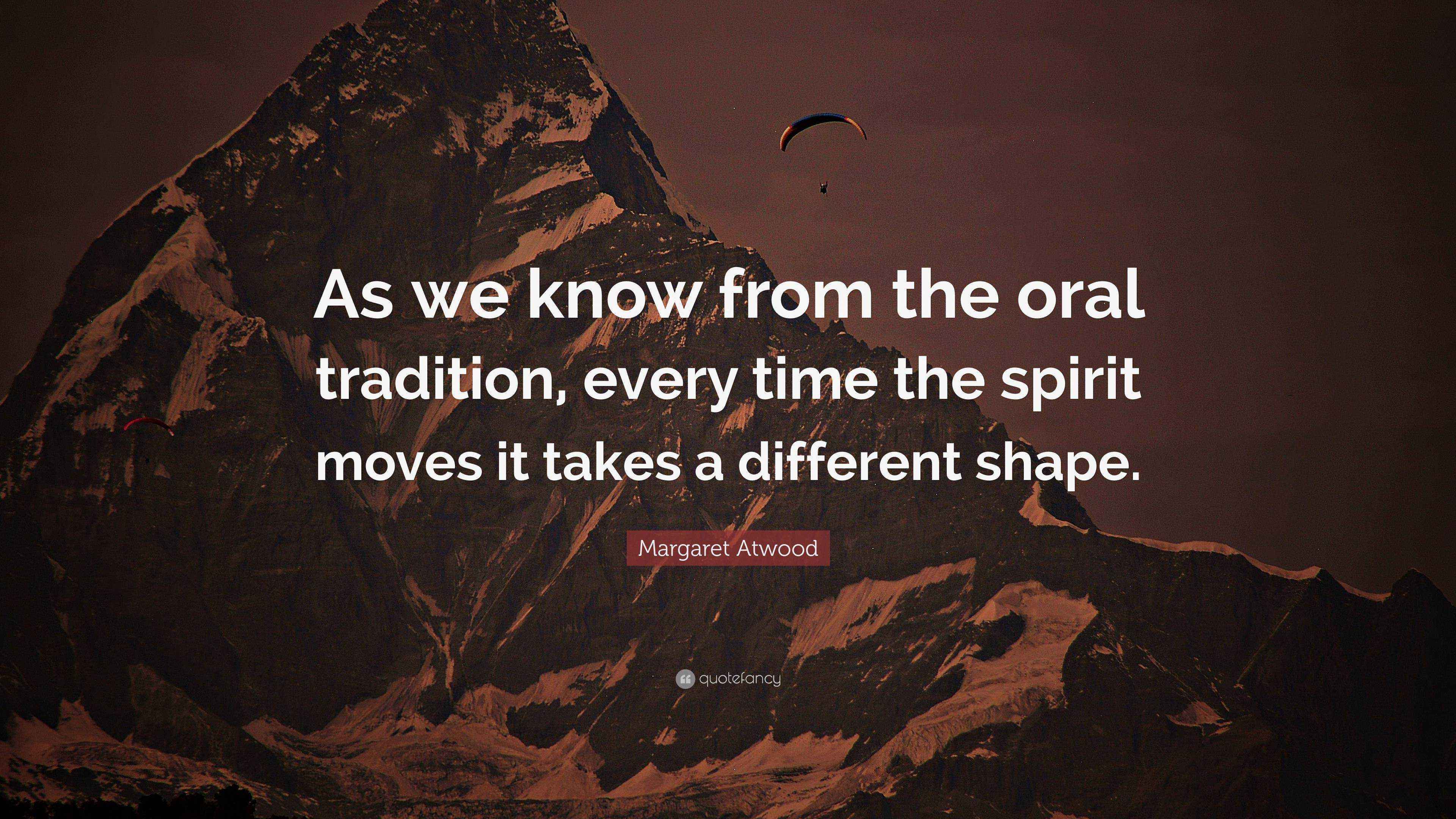 As we know from the oral tradition, every time the spirit moves it takes a different shape.

Margaret Atwood

quotefancy